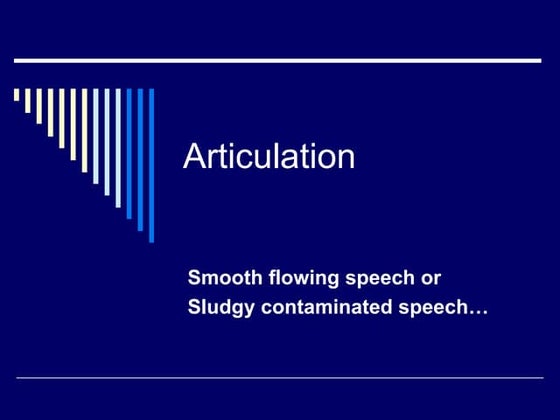 Articulation

Smooth flowing speech or
Sludgy contaminated speech…